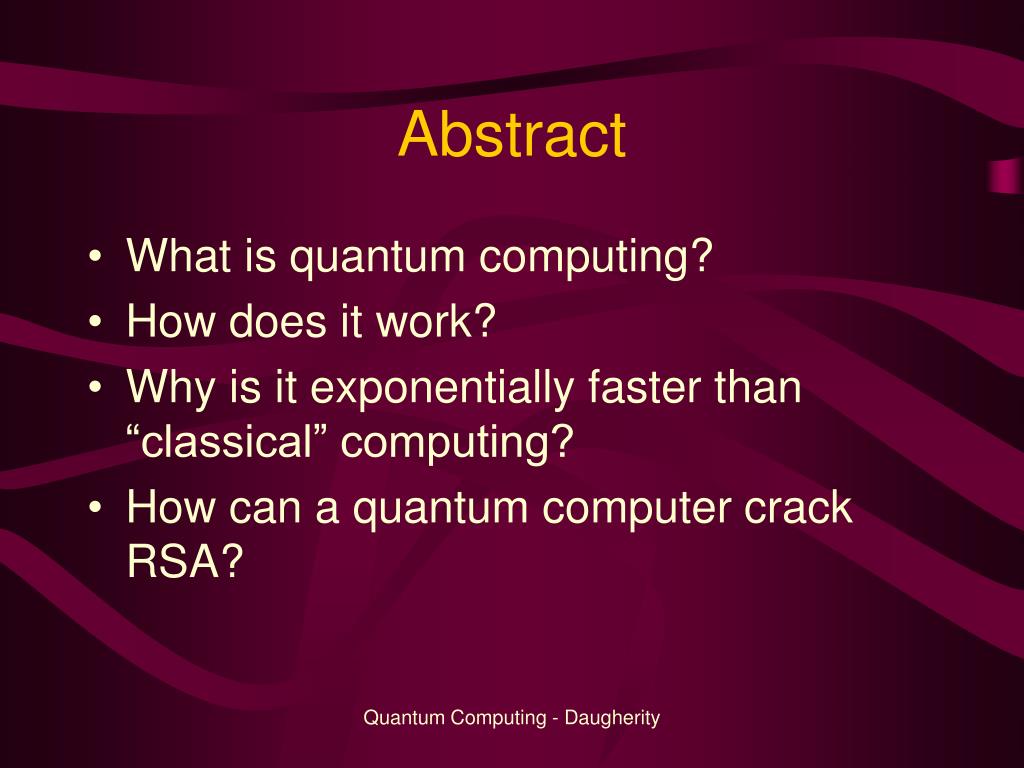 Abstract

• What is quantum computing?
• How does it work?
• Why is it exponentially faster than “classical” computing?
• How can a quantum computer crack RSA?

Quantum Computing - Daugherity